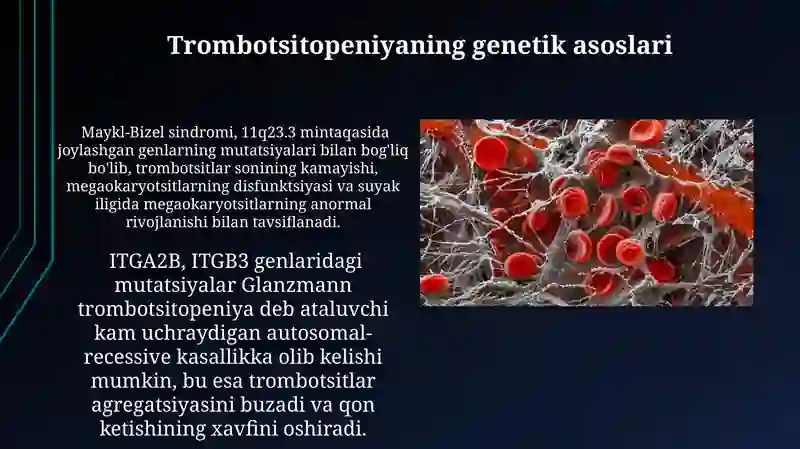 Trombotsitopeniyaning genetik asoslari

Maykl-Bizel sindromi, 11q23.3 mintaqasida joylashgan genlarning mutatsiyalari bilan bog'liq bo'lib, trombotsitlar sonining kamayishi, megaokaryotsitlarning disfunktsiyasi va suyak iligida megaokaryotsitlarning anormal rivojlanishi bilan tavsiflanadi.

ITGA2B, ITGB3 genlaridagi mutatsiyalar Glanzmann trombotsitopeniya deb ataluvchi kam uchraydigan autosomal-recessive kasallikka olib kelishi mumkin, bu esa trombotsitlar agregatsiyasini buzadi va qon ketishining xavfini oshiradi.